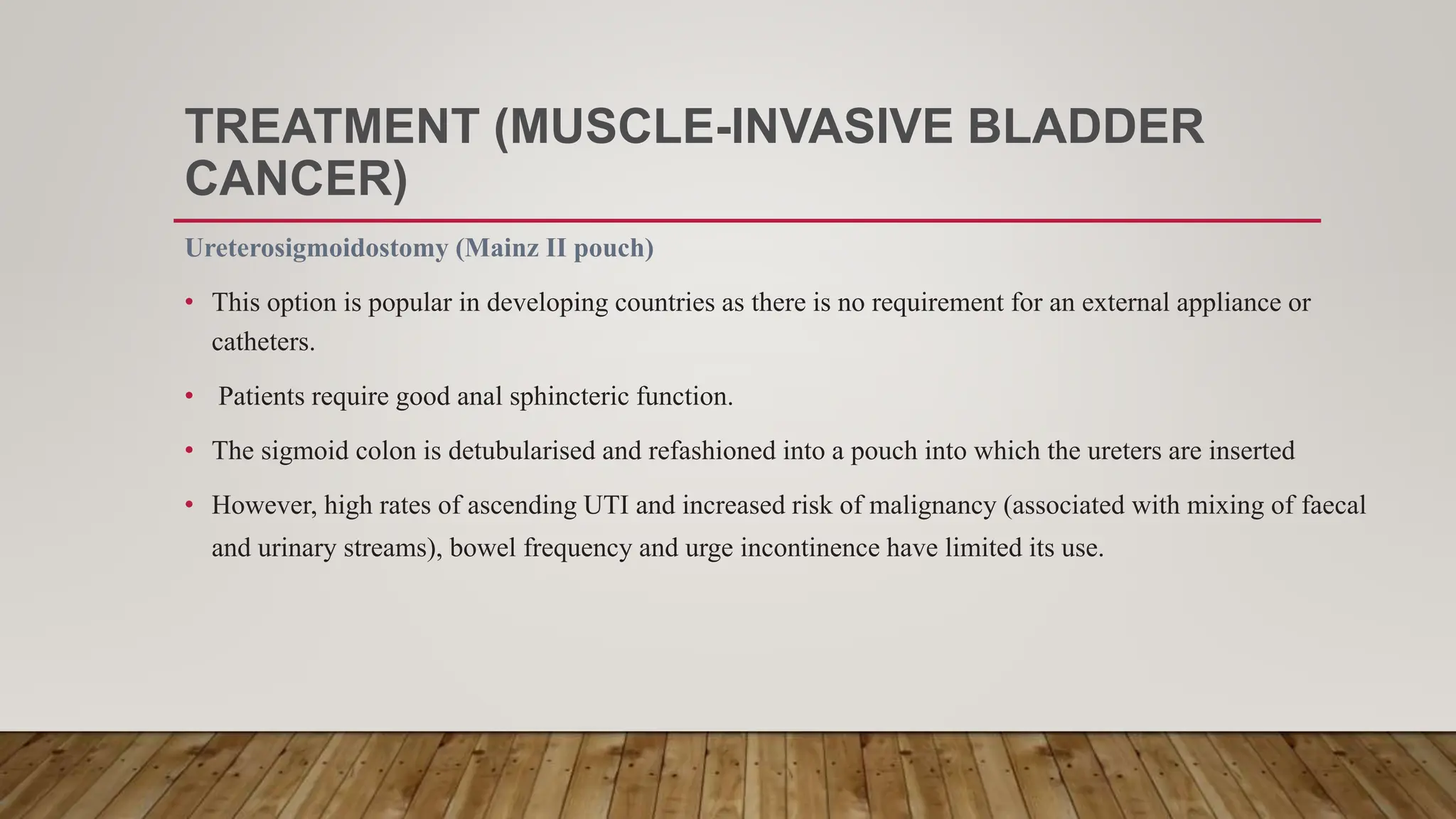 TREATMENT (MUSCLE-INVASIVE BLADDER CANCER)

Ureterosigmoidostomy (Mainz II pouch)

• This option is popular in developing countries as there is no requirement for an external appliance or catheters.

• Patients require good anal sphincteric function.

• The sigmoid colon is detubularised and refashioned into a pouch into which the ureters are inserted

• However, high rates of ascending UTI and increased risk of malignancy (associated with mixing of faecal and urinary streams), bowel frequency and urge incontinence have limited its use.